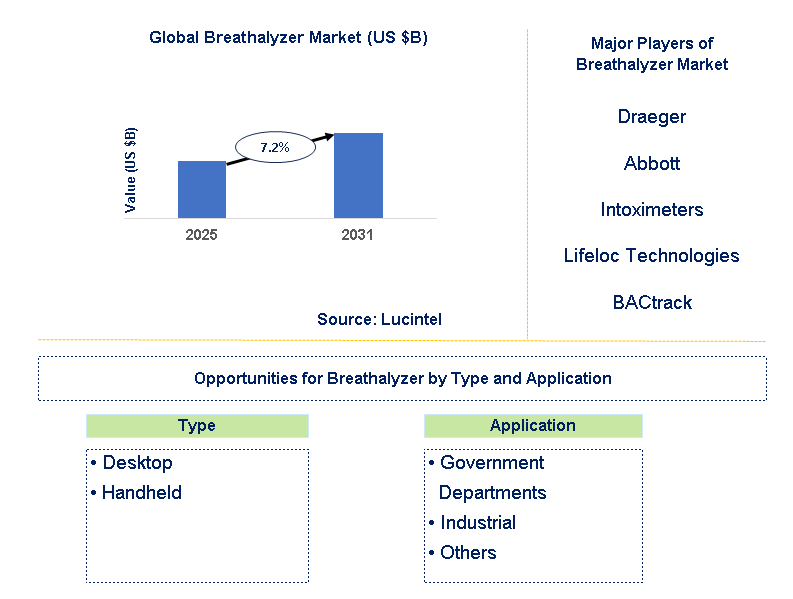 Global Breathalyzer Market (US $B)

Value (US $B)

7.2%

2025

2031

Source: Lucintel

Major Players of Breathalyzer Market

Draeger

Abbott

Intoximeters

Lifeloc Technologies

BACtrack

Opportunities for Breathalyzer by Type and Application

Type

• Desktop
• Handheld

Application

• Government Departments
• Industrial
• Others